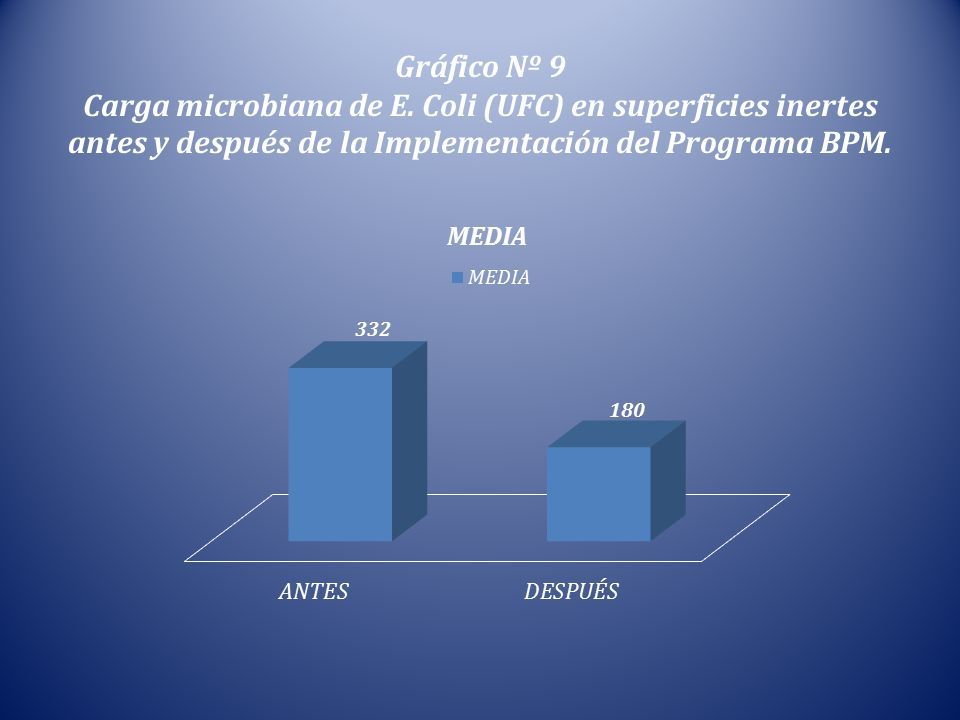 Gráfico Nº 9
Carga microbiana de E. Coli (UFC) en superficies inertes antes y después de la Implementación del Programa BPM.

MEDIA

MEDIA

332

180

ANTES

DESPUÉS